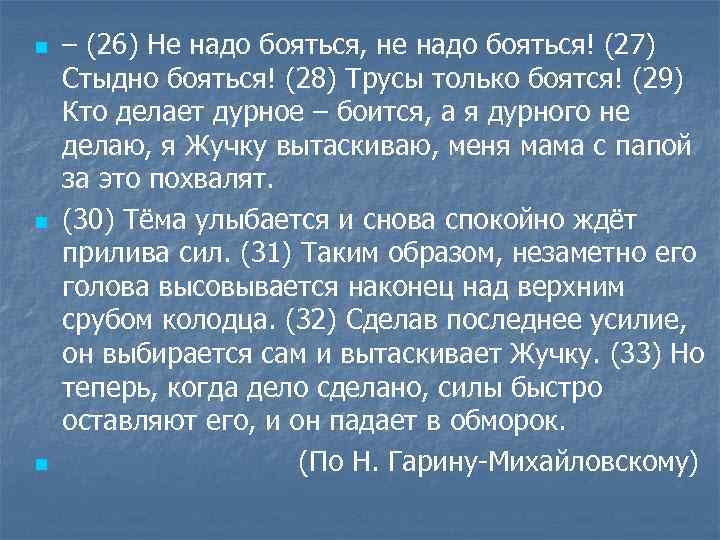 – (26) Не надо бояться, не надо бояться! (27) Стыдно бояться! (28) Трусы только боятся! (29) Кто делает дурное – боится, а я дурного не делаю, я Жучку вытаскиваю, меня мама с папой за это похвалят.

(30) Тёма улыбается и снова спокойно ждёт прилива сил. (31) Таким образом, незаметно его голова высовывается наконец над верхним срубом колодца. (32) Сделав последнее усилие, он выбирается сам и вытаскивает Жучку. (33) Но теперь, когда дело сделано, силы быстро оставляют его, и он падает в обморок.

(По Н. Гарину-Михайловскому)